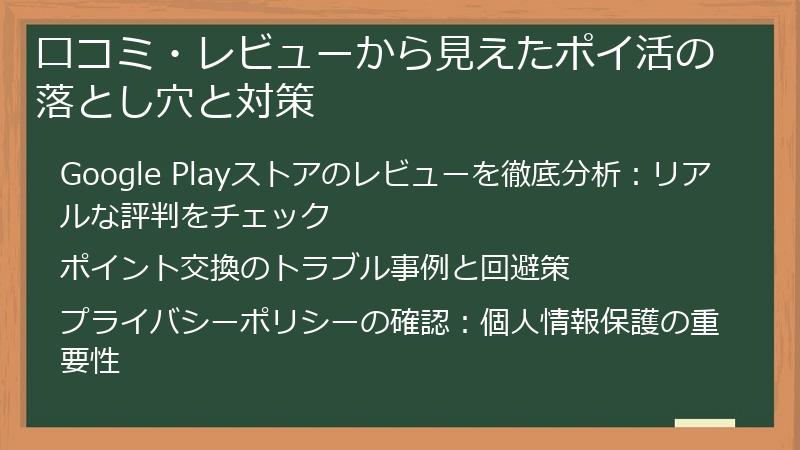 口コミ・レビューから見えたポイ活の落とし穴と対策

Google Playストアのレビューを徹底分析：リアルな評判をチェック

ポイント交換のトラブル事例と回避策

プライバシーポリシーの確認：個人情報保護の重要性